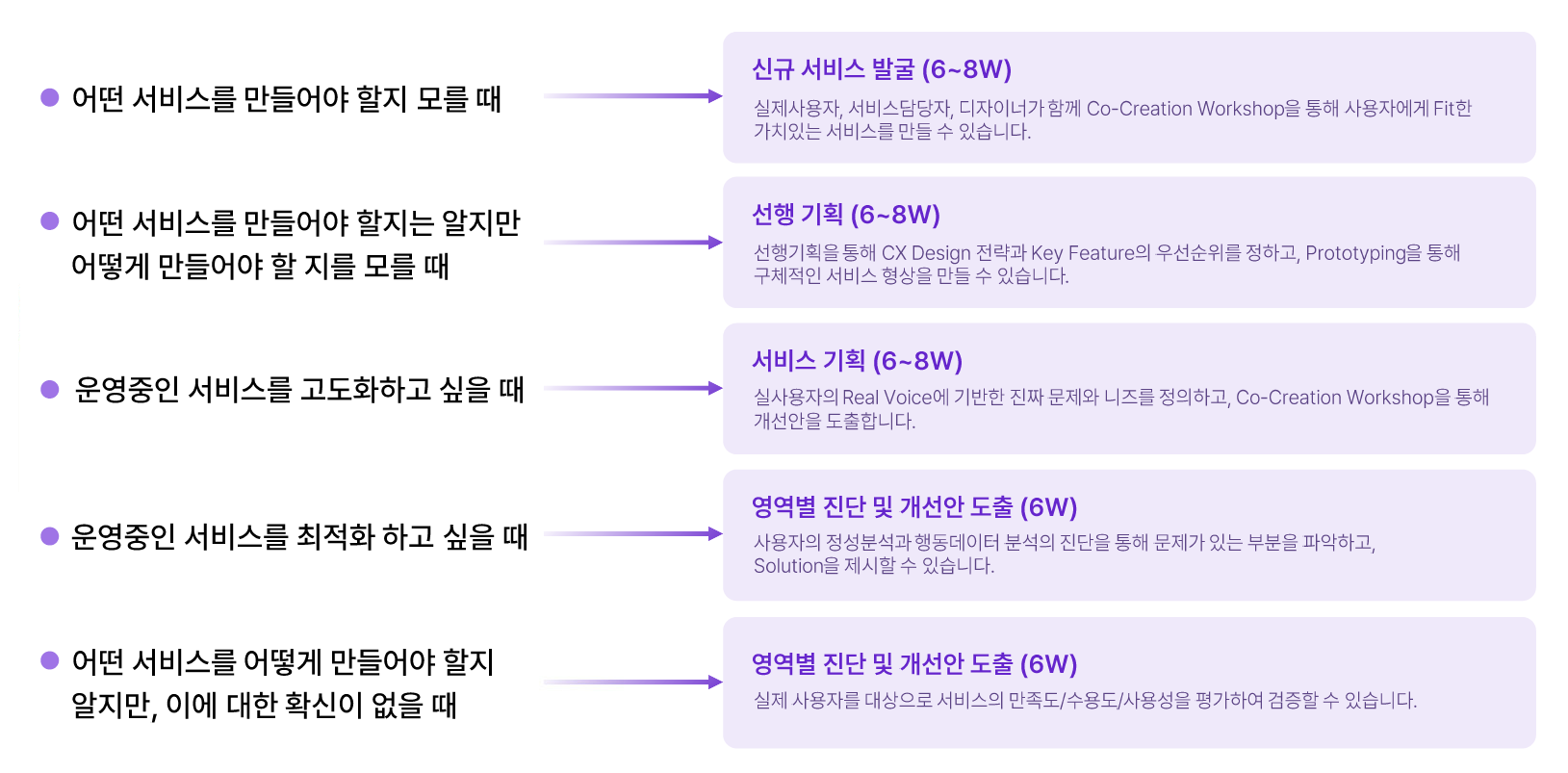 어떤 서비스를 만들어야 할지 모를 때

신규 서비스 발굴 (6~8W)
실제사용자, 서비스담당자, 디자이너가 함께 Co-Creation Workshop을 통해 사용자에게 Fit한 가치있는 서비스를 만들 수 있습니다.

어떤 서비스를 만들어야 할지는 알지만 어떻게 만들어야 할 지를 모를 때

선행 기획 (6~8W)
선행기획을 통해 CX Design 전략과 Key Feature의 우선순위를 정하고, Prototyping을 통해 구체적인 서비스 형상을 만들 수 있습니다.

운영중인 서비스를 고도화하고 싶을 때

서비스 기획 (6~8W)
실사용자의 Real Voice에 기반한 진짜 문제와 니즈를 정의하고, Co-Creation Workshop을 통해 개선안을 도출합니다.

운영중인 서비스를 최적화 하고 싶을 때

영역별 진단 및 개선안 도출 (6W)
사용자의 정성분석과 행동데이터 분석의 진단을 통해 문제가 있는 부분을 파악하고, Solution을 제시할 수 있습니다.

어떤 서비스를 어떻게 만들어야 할지 알지만, 이에 대한 확신이 없을 때

영역별 진단 및 개선안 도출 (6W)
실제 사용자를 대상으로 서비스의 만족도/수용도/사용성을 평가하여 검증할 수 있습니다.